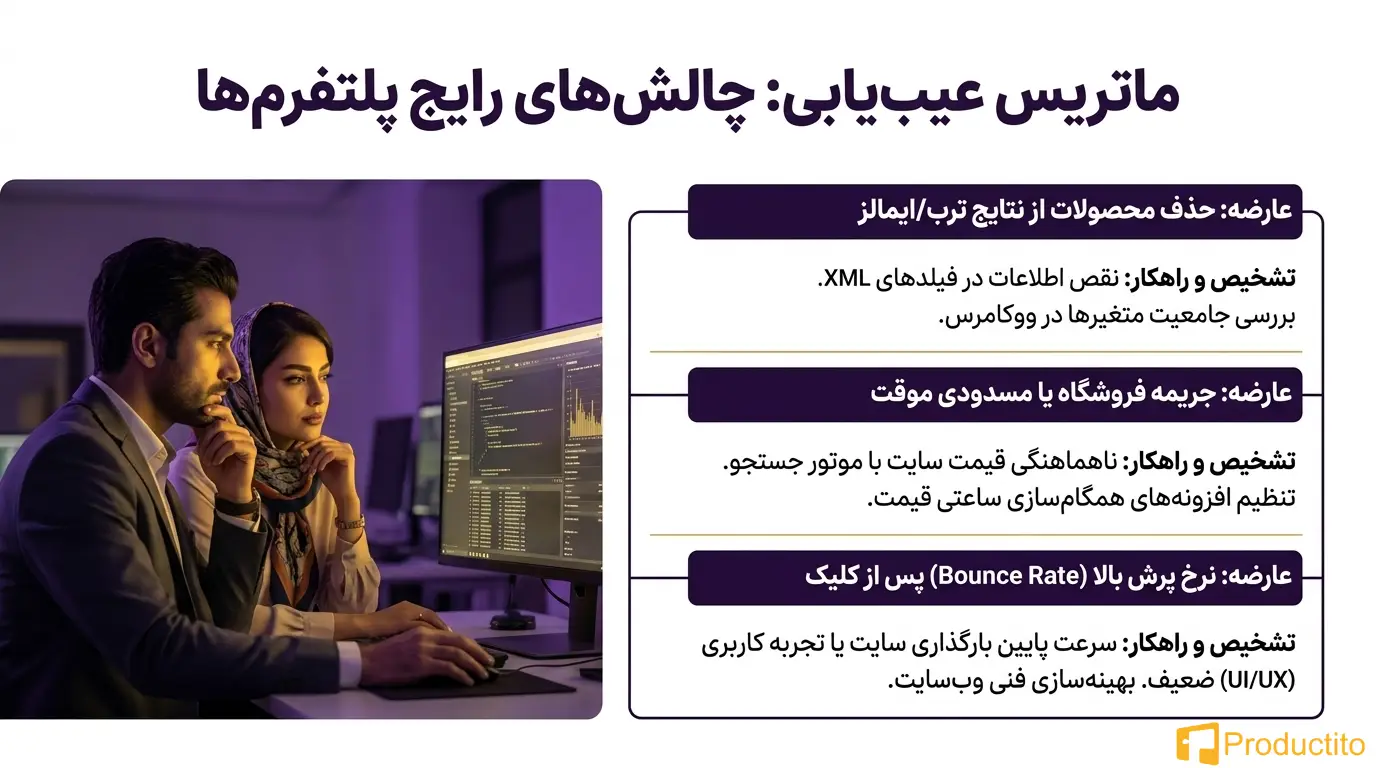 ماتریس عیب‌یابی: چالش‌های رایج پلتفرم‌ها

عارضه: حذف محصولات از نتایج ترب/ایمالز

تشخیص و راهکار: نقص اطلاعات در فیلدهای XML. بررسی جامعیت متغیرها در ووکامرس.

عارضه: جریمه فروشگاه یا مسدودی موقت

تشخیص و راهکار: ناهماهنگی قیمت سایت با موتور جستجو. تنظیم افزونه‌های همگام‌سازی ساعتی قیمت.

عارضه: نرخ پرش بالا (Bounce Rate) پس از کلیک

تشخیص و راهکار: سرعت پایین بارگذاری سایت یا تجربه کاربری (UI/UX) ضعیف. بهینه‌سازی فنی وب‌سایت.

Productito